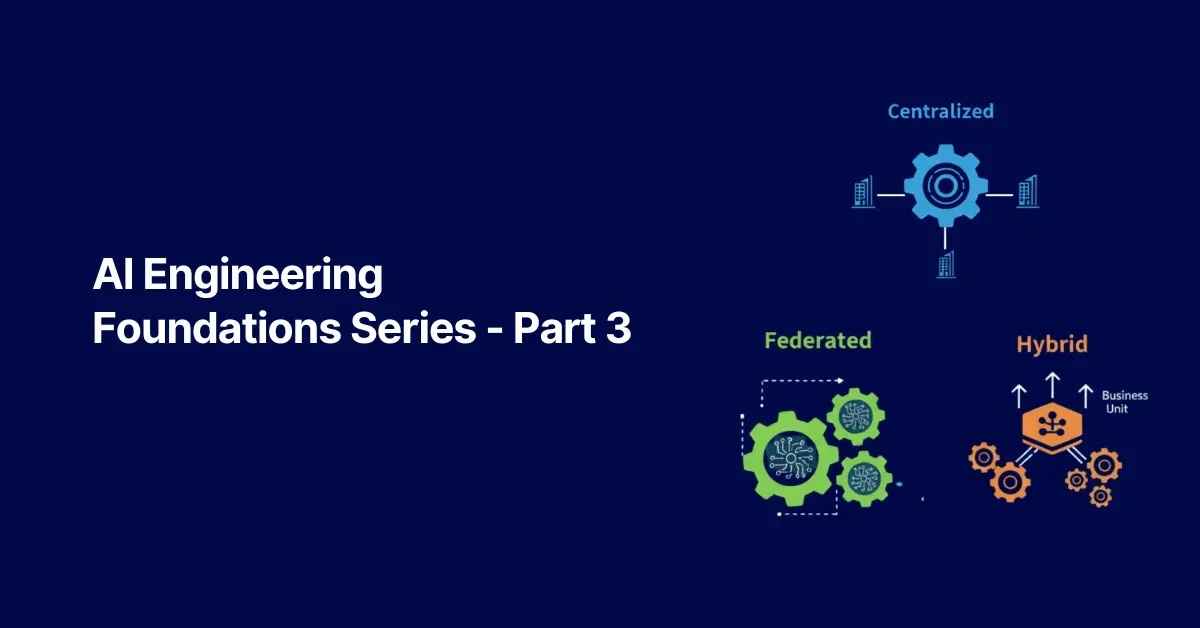 AI Engineering
Foundations Series - Part 3

Centralized

Federated

Hybrid

Business Unit